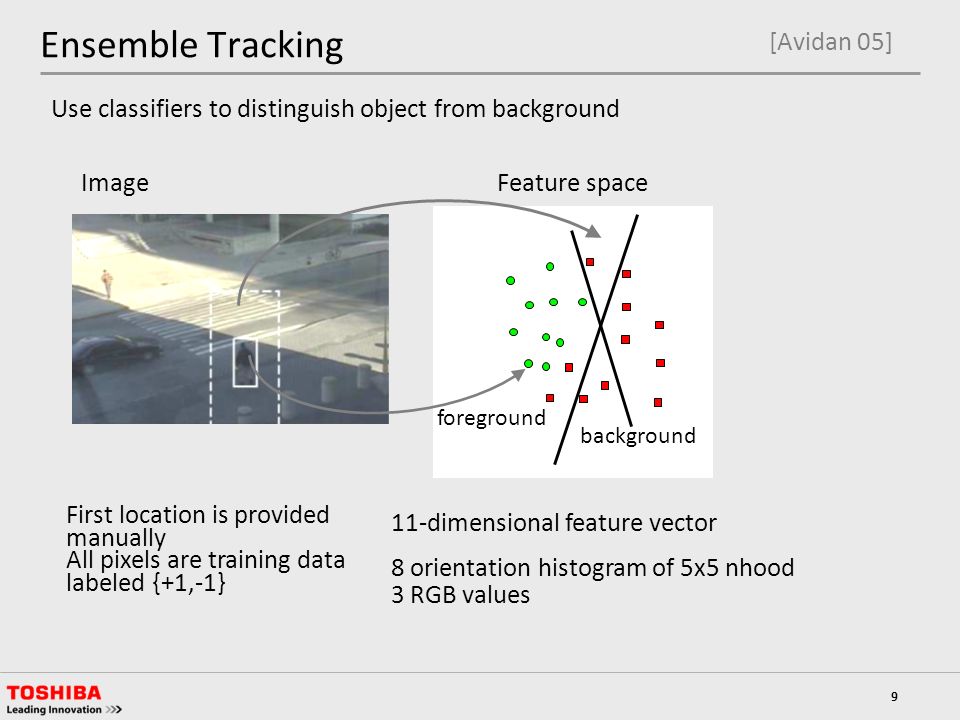 Ensemble Tracking

[Avidan 05]

Use classifiers to distinguish object from background

Image

Feature space

foreground

background

First location is provided manually
All pixels are training data labeled {+1,-1}

11-dimensional feature vector

8 orientation histogram of 5x5 nhood
3 RGB values

TOSHIBA
Leading Innovation >>>

9